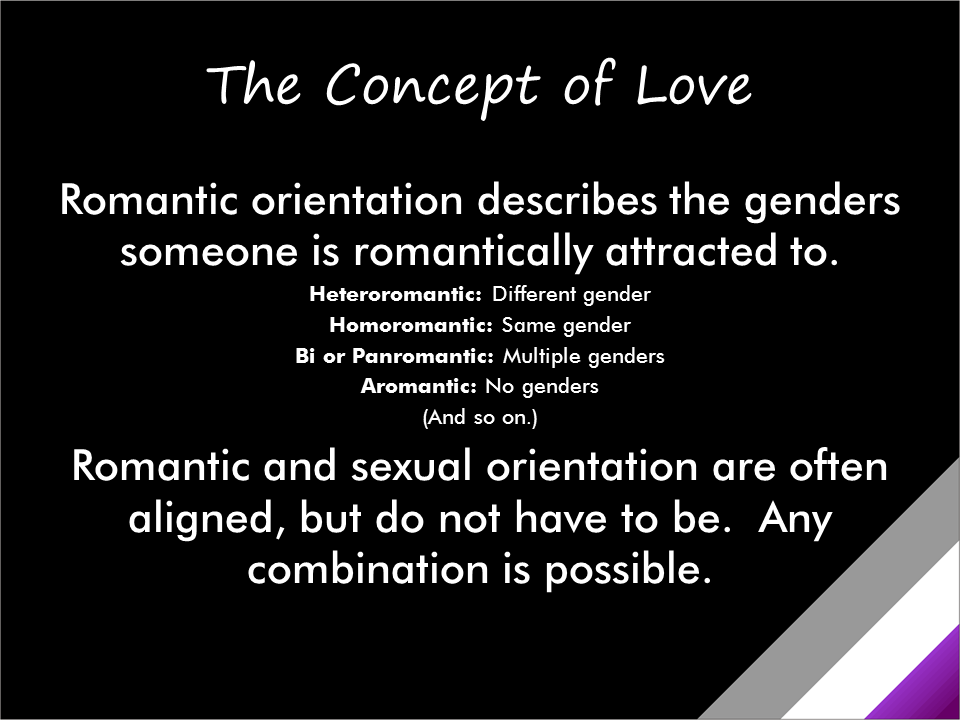 The Concept of Love

Romantic orientation describes the genders someone is romantically attracted to.

Heteroromantic: Different gender
Homoromantic: Same gender
Bi or Panromantic: Multiple genders
Aromantic: No genders
(And so on.)

Romantic and sexual orientation are often aligned, but do not have to be. Any combination is possible.